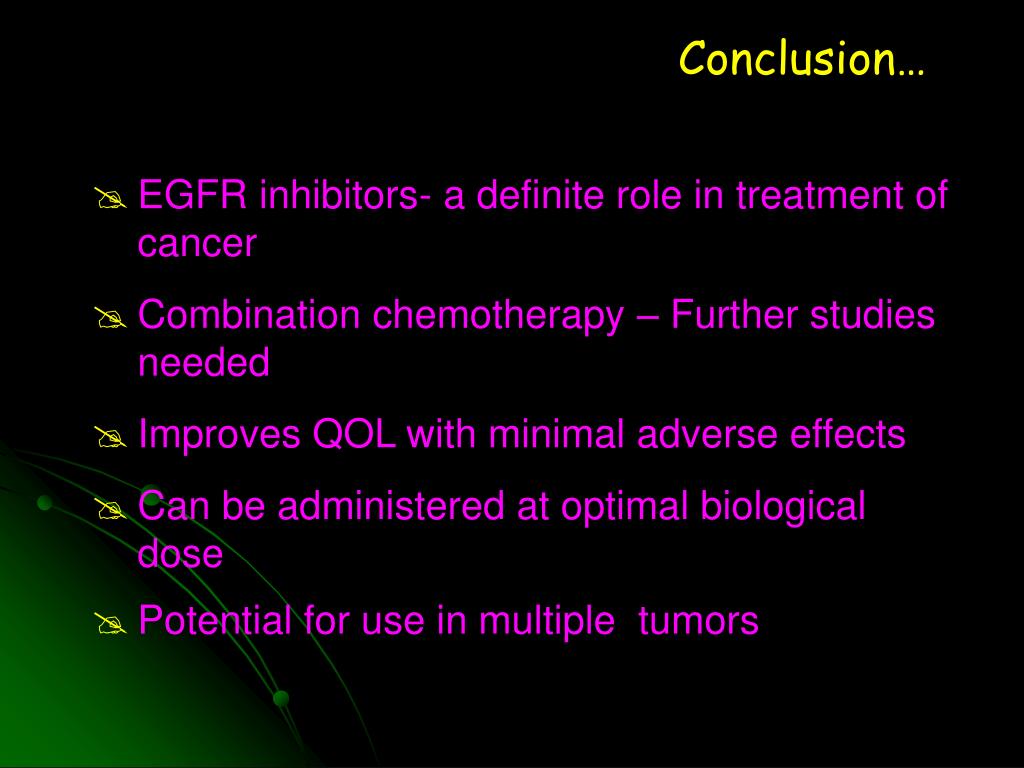 Conclusion…

EGFR inhibitors- a definite role in treatment of cancer

Combination chemotherapy – Further studies needed

Improves QOL with minimal adverse effects

Can be administered at optimal biological dose

Potential for use in multiple tumors